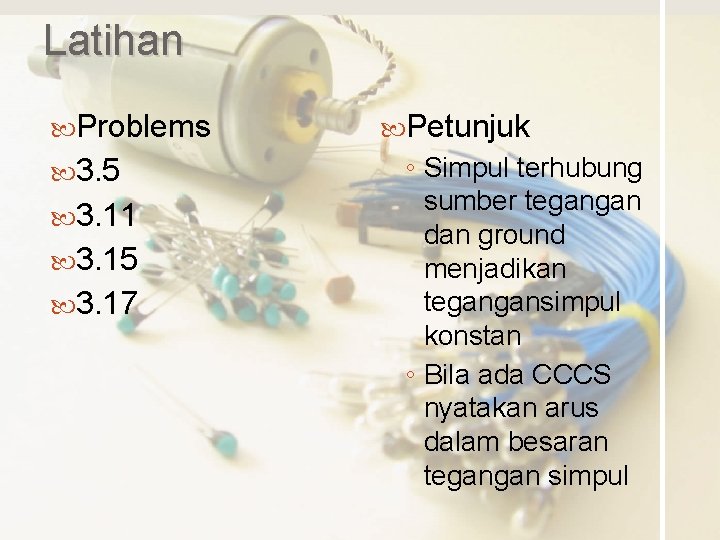 Latihan

Problems

3.5

3.11

3.15

3.17

Petunjuk

◦ Simpul terhubung sumber tegangan dan ground menjadikan tegangansimpul konstan

◦ Bila ada CCCS nyatakan arus dalam besaran tegangan simpul